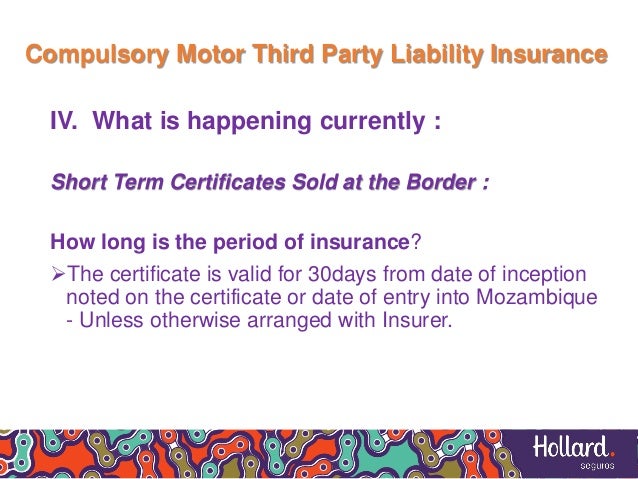 Compulsory Motor Third Party Liability Insurance

IV. What is happening currently :

Short Term Certificates Sold at the Border :

How long is the period of insurance?

➢The certificate is valid for 30days from date of inception noted on the certificate or date of entry into Mozambique - Unless otherwise arranged with Insurer.

Hollard. seguros